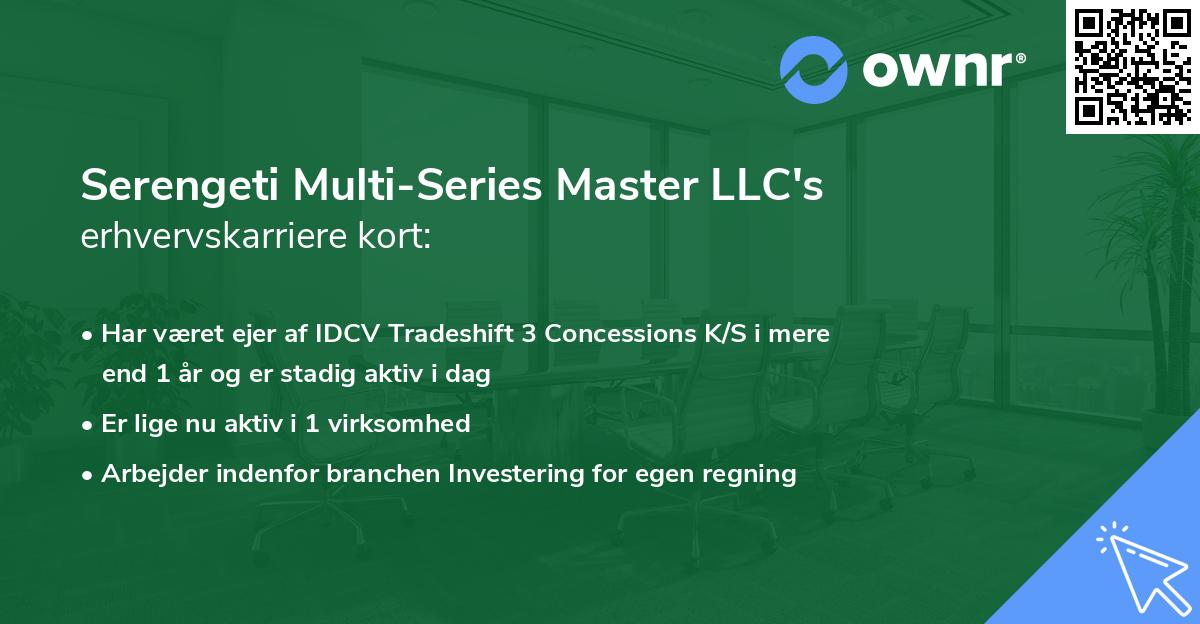 ownr®

Serengeti Multi-Series Master LLC's erhvervskarriere kort:

• Har været ejer af IDCV Tradeshift 3 Concessions K/S i mere end 1 år og er stadig aktiv i dag

• Er lige nu aktiv i 1 virksomhed

• Arbejder indenfor branchen Investering for egen regning